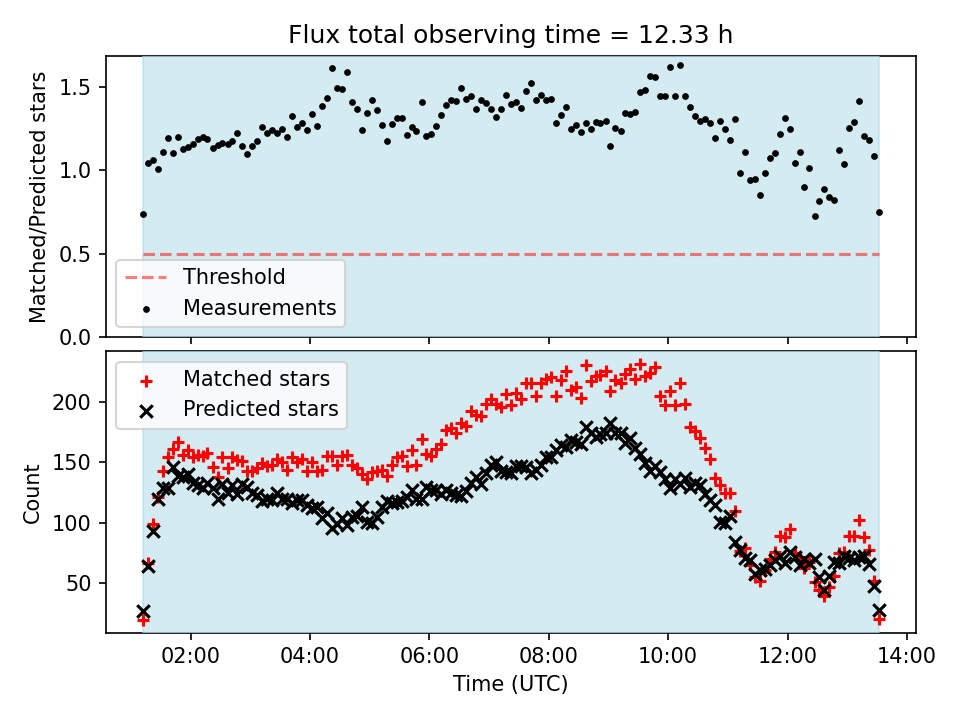 Flux total observing time = 12.33 h

Matched/Predicted stars

1.5
1.0
0.5
0.0

Threshold
Measurements

Matched stars
Predicted stars

Count

200
150
100
50

02:00
04:00
06:00
08:00
10:00
12:00
14:00

Time (UTC)